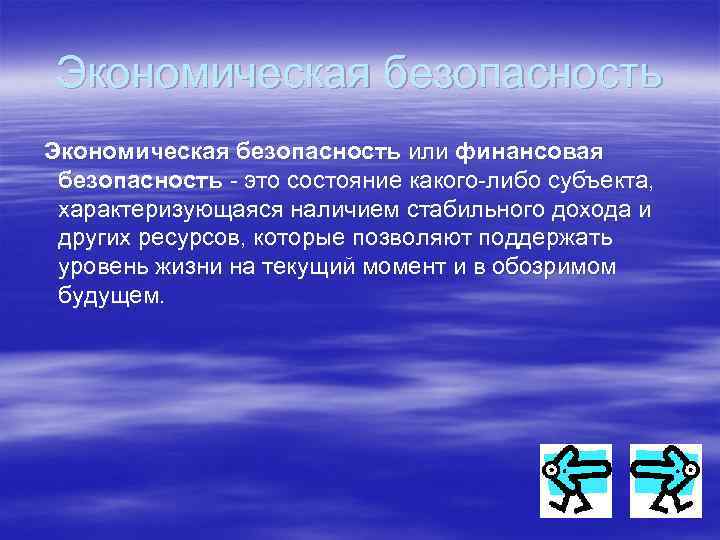 Экономическая безопасность

Экономическая безопасность или финансовая безопасность - это состояние какого-либо субъекта, характеризующаяся наличием стабильного дохода и других ресурсов, которые позволяют поддержать уровень жизни на текущий момент и в обозримом будущем.